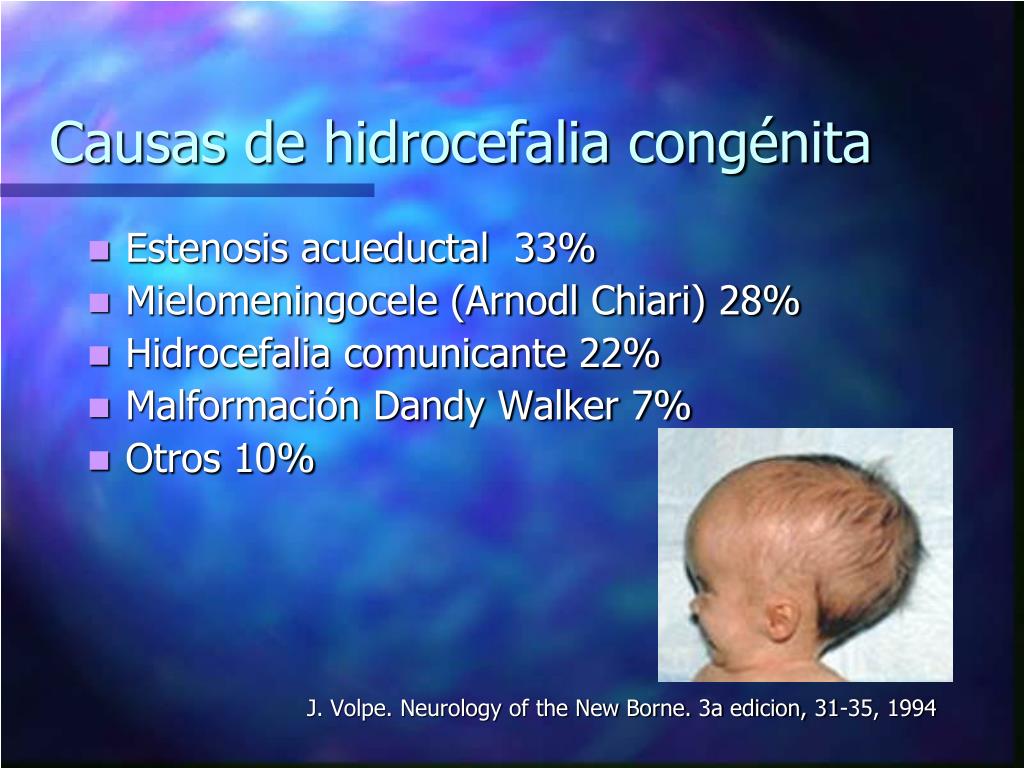 Causas de hidrocefalia congénita

- Estenosis acueductal 33%
- Mielomeningocele (Arnodl Chiari) 28%
- Hidrocefalia comunicante 22%
- Malformación Dandy Walker 7%
- Otros 10%

J. Volpe. Neurology of the New Borne. 3a edicion, 31-35, 1994